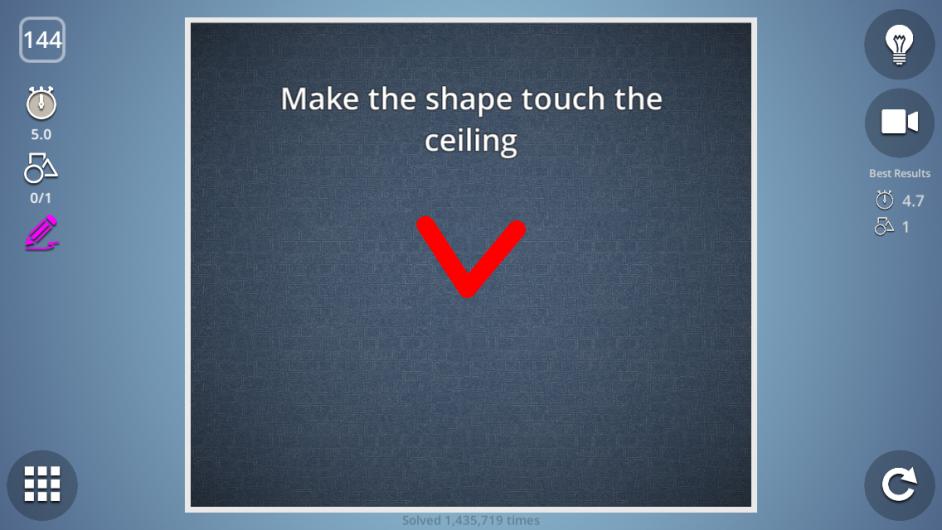 144

5.0

0/1

Make the shape touch the ceiling

Best Results

4.7

1

Solved 1,435,719 times